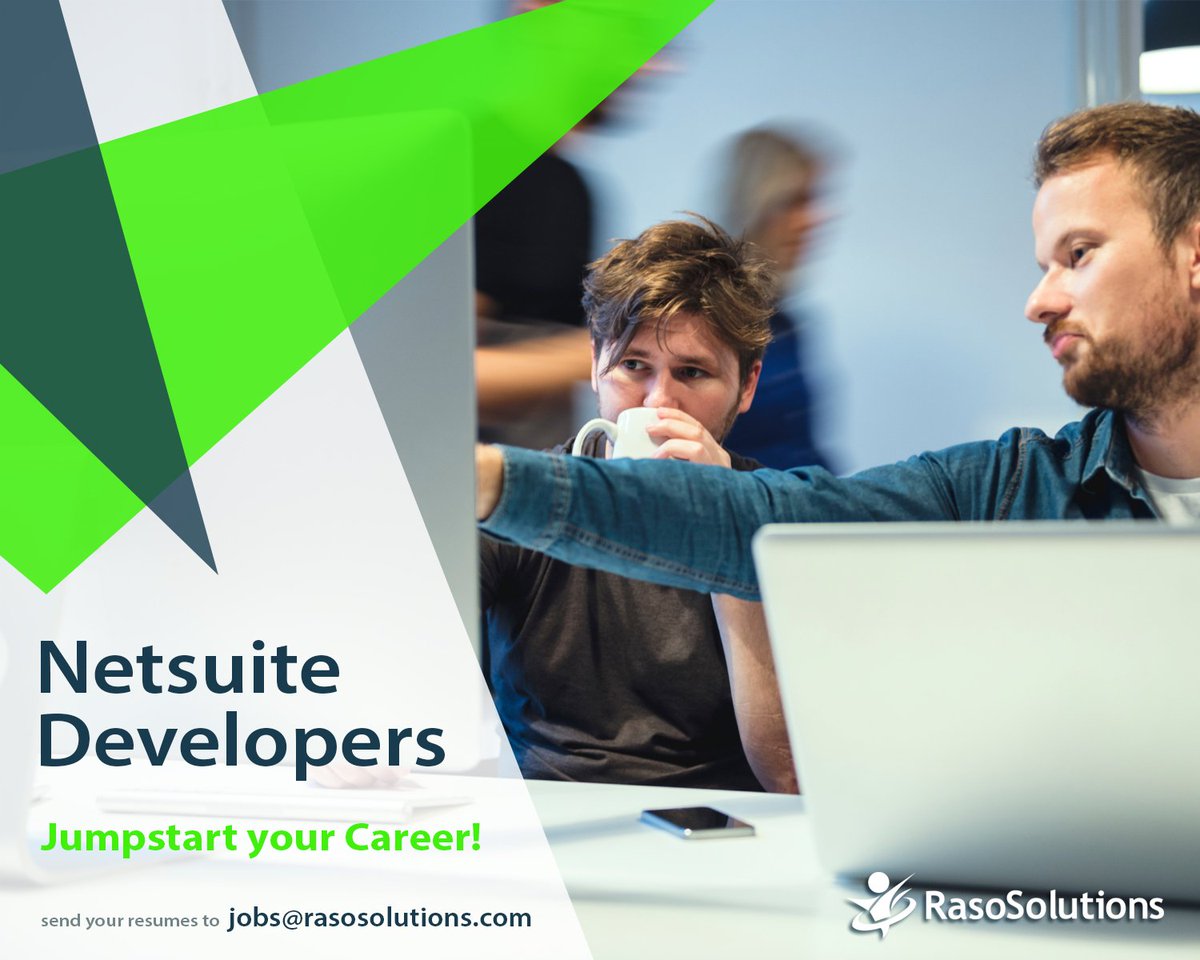 Netsuite Developers

Jumpstart your Career!

send your resumes to jobs@rasosolutions.com

RasoSolutions